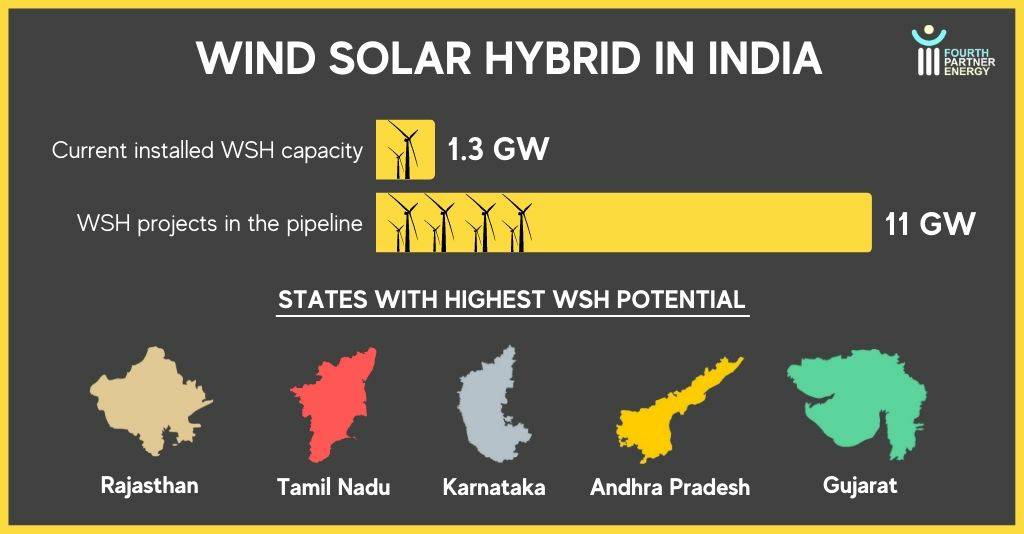 WIND SOLAR HYBRID IN INDIA

FOURTH PARTNER ENERGY

Current installed WSH capacity 1.3 GW

WSH projects in the pipeline 11 GW

STATES WITH HIGHEST WSH POTENTIAL

Rajasthan

Tamil Nadu

Karnataka

Andhra Pradesh

Gujarat